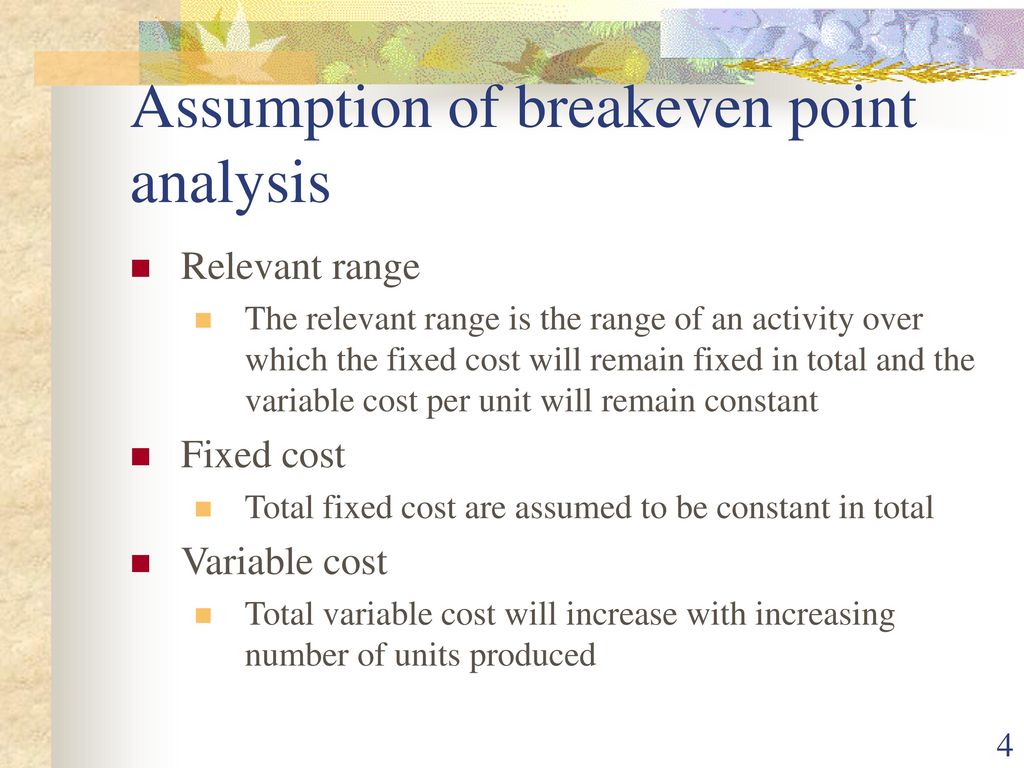 Assumption of breakeven point analysis

Relevant range

The relevant range is the range of an activity over which the fixed cost will remain fixed in total and the variable cost per unit will remain constant

Fixed cost

Total fixed cost are assumed to be constant in total

Variable cost

Total variable cost will increase with increasing number of units produced

4